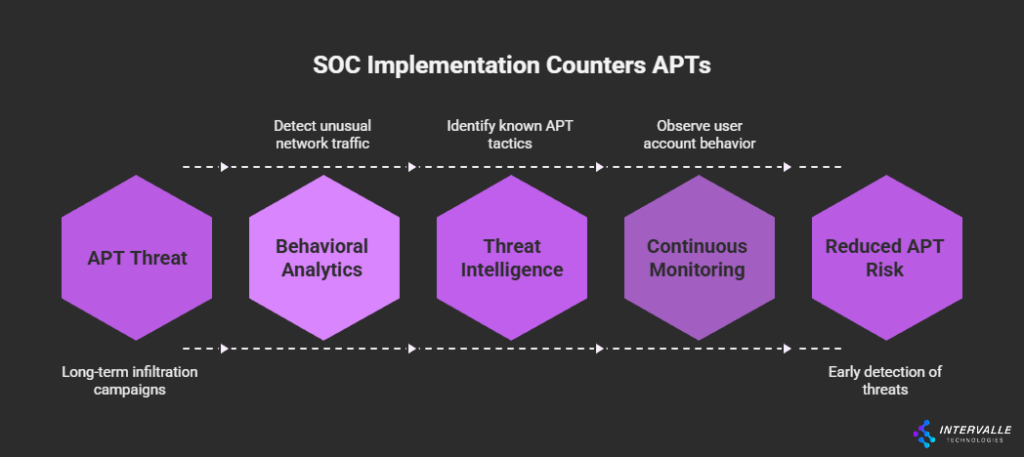 SOC Implementation Counters APTs

Detect unusual network traffic

Identify known APT tactics

Observe user account behavior

APT Threat

Behavioral Analytics

Threat Intelligence

Continuous Monitoring

Reduced APT Risk

Long-term infiltration campaigns

Early detection of threats

INTERVALLE TECHNOLOGIES